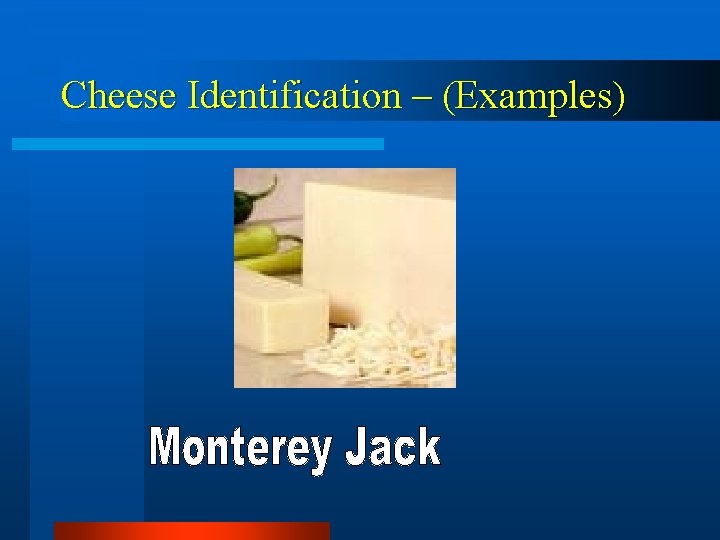 Cheese Identification – (Examples)

Monterey Jack